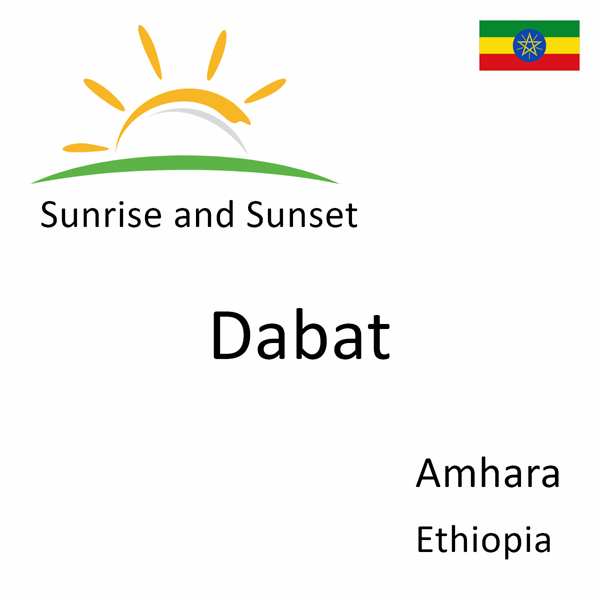 Sunrise and Sunset

Dabat

Amhara

Ethiopia